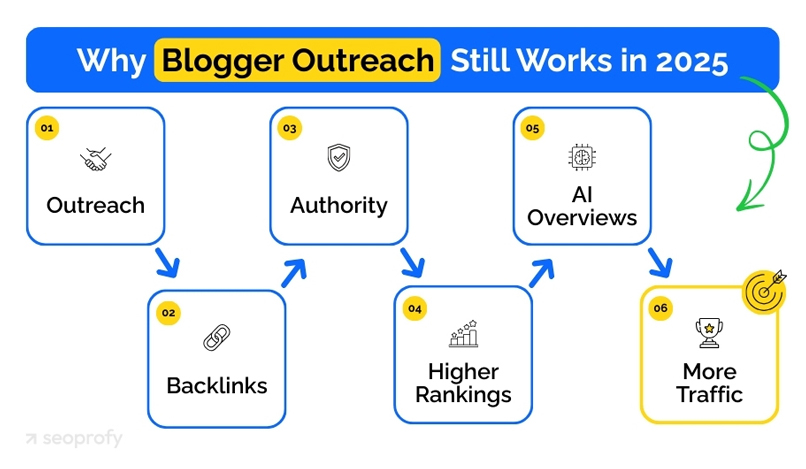 Why Blogger Outreach Still Works in 2025

01
Outreach

02
Backlinks

03
Authority

04
Higher Rankings

05
AI Overviews

06
More Traffic

seoprofy